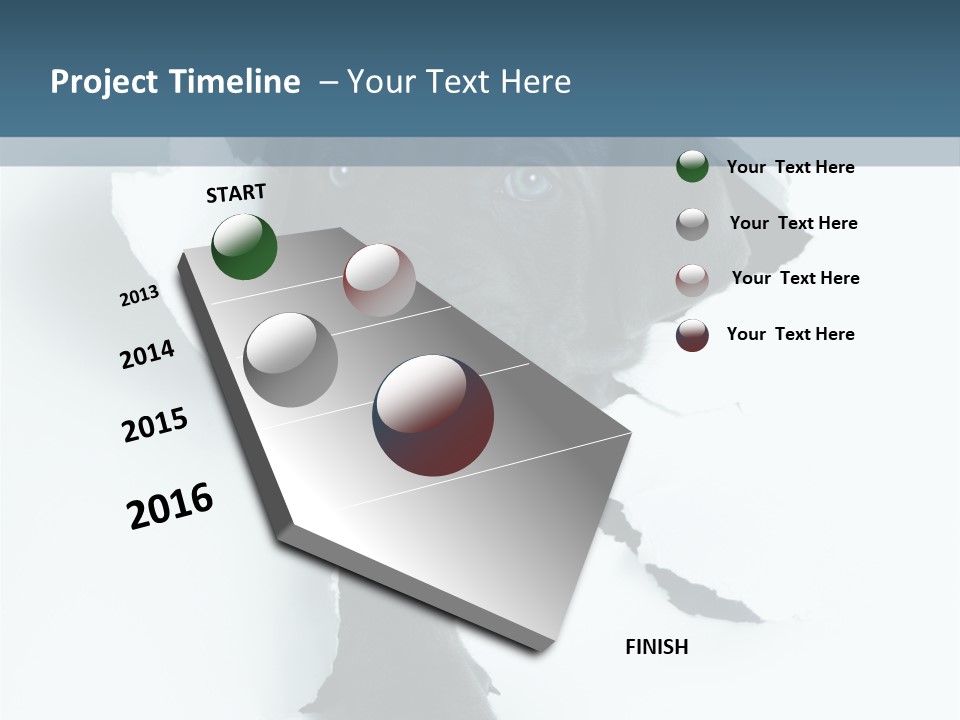 Project Timeline – Your Text Here

START

2013

2014

2015

2016

FINISH

Your Text Here

Your Text Here

Your Text Here

Your Text Here